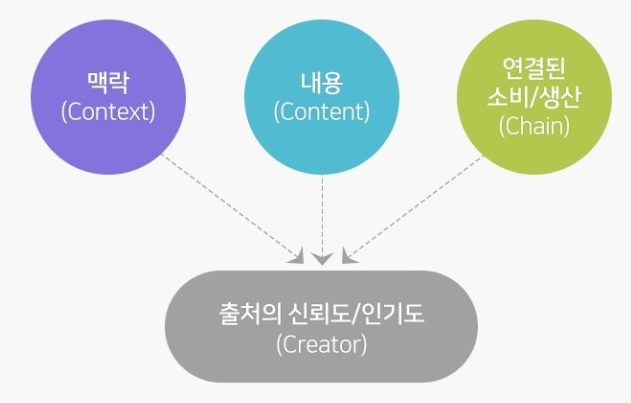 맥락
(Context)

내용
(Content)

연결된
소비/생산
(Chain)

출처의 신뢰도/인기도
(Creator)